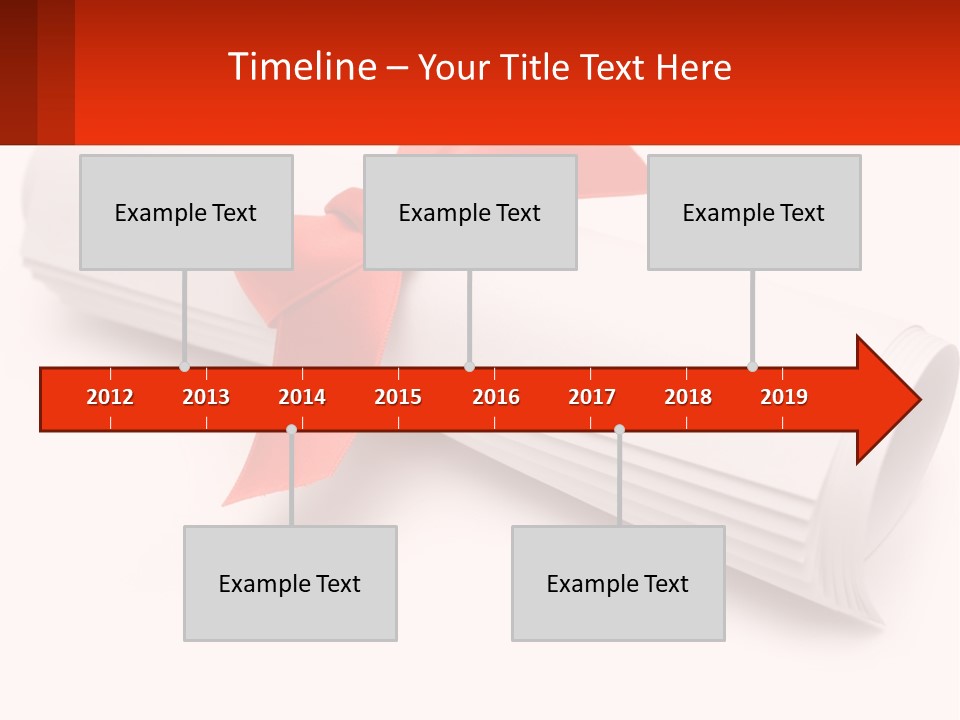 Timeline – Your Title Text Here

Example Text

Example Text

Example Text

2012 2013 2014 2015 2016 2017 2018 2019

Example Text

Example Text